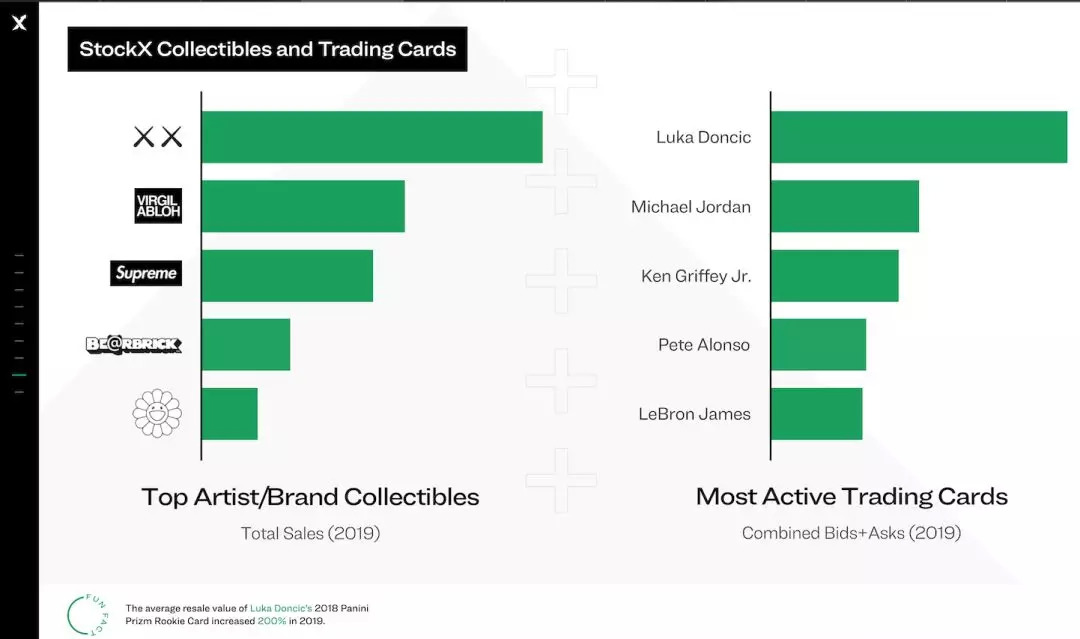 X

StockX Collectibles and Trading Cards

XX

VIRGIL ABLOH

Supreme

BE@RBRICK

Top Artist/Brand Collectibles

Total Sales (2019)

Luka Doncic

Michael Jordan

Ken Griffey Jr.

Pete Alonso

LeBron James

Most Active Trading Cards

Combined Bids+Asks (2019)

FUN FACT

The average resale value of Luka Doncic's 2018 Panini Prizm Rookie Card increased 200% in 2019.